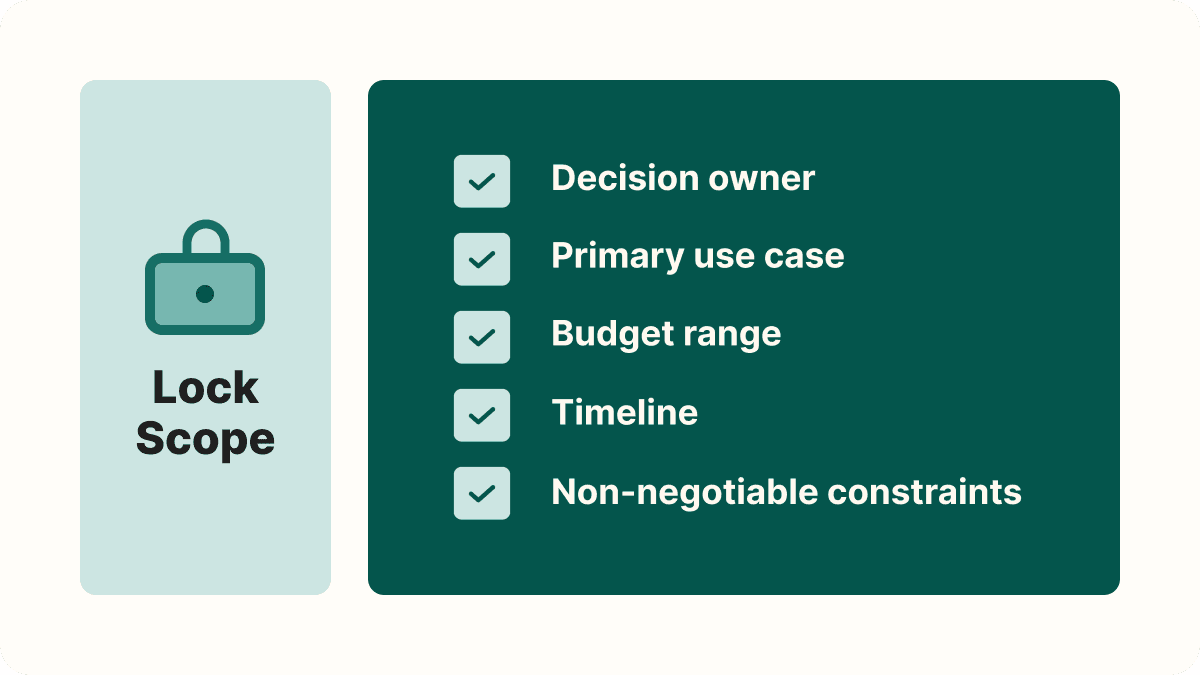 Lock Scope

Decision owner
Primary use case
Budget range
Timeline
Non-negotiable constraints